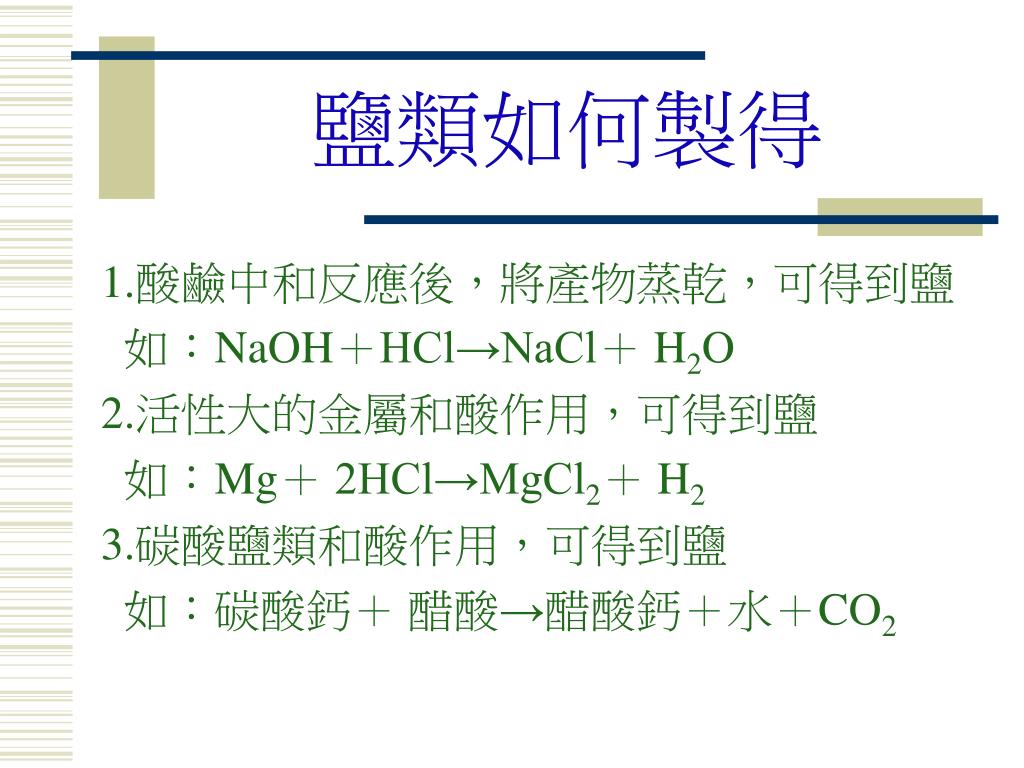 鹽類如何製得

1.酸鹼中和反應後，將產物蒸乾，可得到鹽

如：$NaOH + HCl \rightarrow NaCl + H_2O$

2.活性大的金屬和酸作用，可得到鹽

如：$Mg + 2HCl \rightarrow MgCl_2 + H_2$

3.碳酸鹽類和酸作用，可得到鹽

如：碳酸鈣＋ 醋酸→醋酸鈣＋水＋$CO_2$